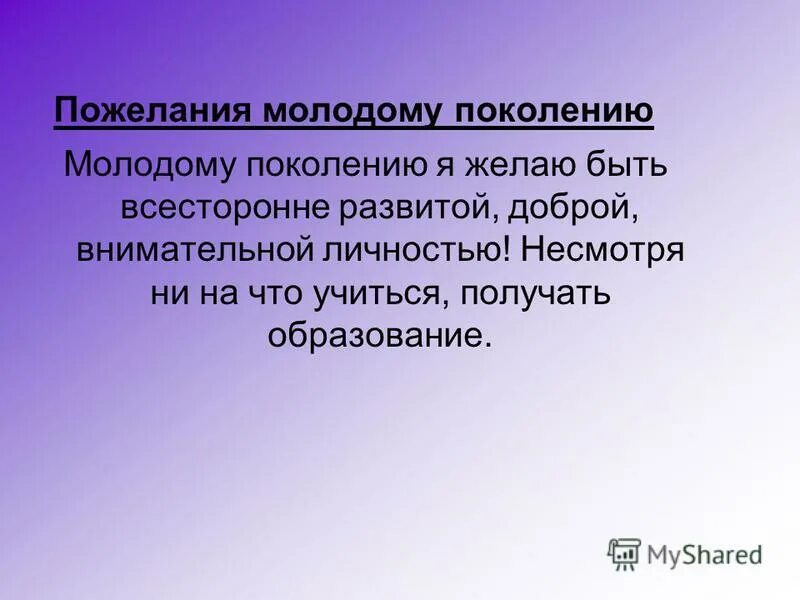 Пожелания молодому поколению

Молодому поколению я желаю быть всесторонне развитой, доброй, внимательной личностью! Несмотря ни на что учиться, получать образование.

MyShared